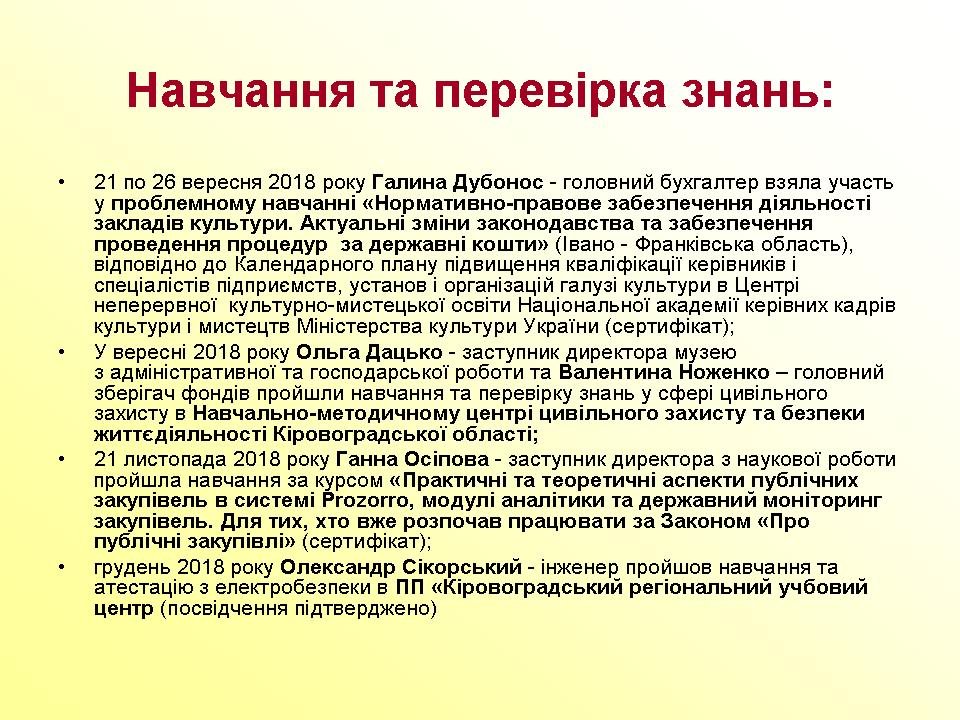 Навчання та перевірка знань:

• 21 по 26 вересня 2018 року Галина Дубонос - головний бухгалтер взяла участь у проблемному навчанні «Нормативно-правове забезпечення діяльності закладів культури. Актуальні зміни законодавства та забезпечення проведення процедур за державні кошти» (Івано - Франківська область), відповідно до Календарного плану підвищення кваліфікації керівників і спеціалістів підприємств, установ і організацій галузі культури в Центрі неперервної культурно-мистецької освіти Національної академії керівних кадрів культури і мистецтв Міністерства культури України (сертифікат);

• У вересні 2018 року Ольга Дацько - заступник директора музею з адміністративної та господарської роботи та Валентина Ноженко – головний зберігач фондів пройшли навчання та перевірку знань у сфері цивільного захисту в Навчально-методичному центрі цивільного захисту та безпеки життєдіяльності Кіровоградської області;

• 21 листопада 2018 року Ганна Осіпова - заступник директора з наукової роботи пройшла навчання за курсом «Практичні та теоретичні аспекти публічних закупівель в системі Prozorro, модулі аналітики та державний моніторинг закупівель. Для тих, хто вже розпочав працювати за Законом «Про публічні закупівлі» (сертифікат);

• грудень 2018 року Олександр Сікорський - інженер пройшов навчання та атестацію з електробезпеки в ПП «Кіровоградський регіональний учбовий центр (посвідчення підтверджено)